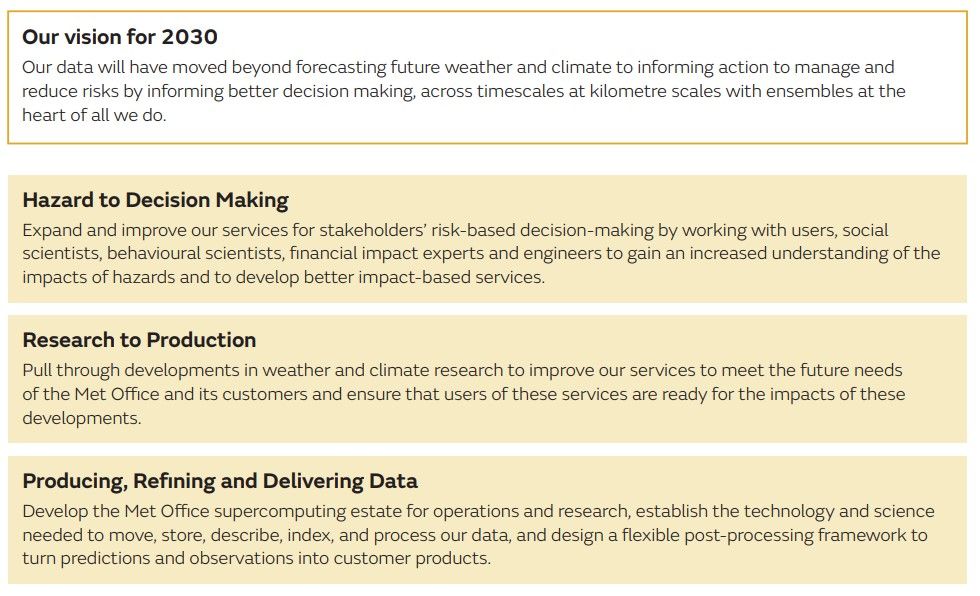 Our vision for 2030

Our data will have moved beyond forecasting future weather and climate to informing action to manage and reduce risks by informing better decision making, across timescales at kilometre scales with ensembles at the heart of all we do.

Hazard to Decision Making

Expand and improve our services for stakeholders' risk-based decision-making by working with users, social scientists, behavioural scientists, financial impact experts and engineers to gain an increased understanding of the impacts of hazards and to develop better impact-based services.

Research to Production

Pull through developments in weather and climate research to improve our services to meet the future needs of the Met Office and its customers and ensure that users of these services are ready for the impacts of these developments.

Producing, Refining and Delivering Data

Develop the Met Office supercomputing estate for operations and research, establish the technology and science needed to move, store, describe, index, and process our data, and design a flexible post-processing framework to turn predictions and observations into customer products.